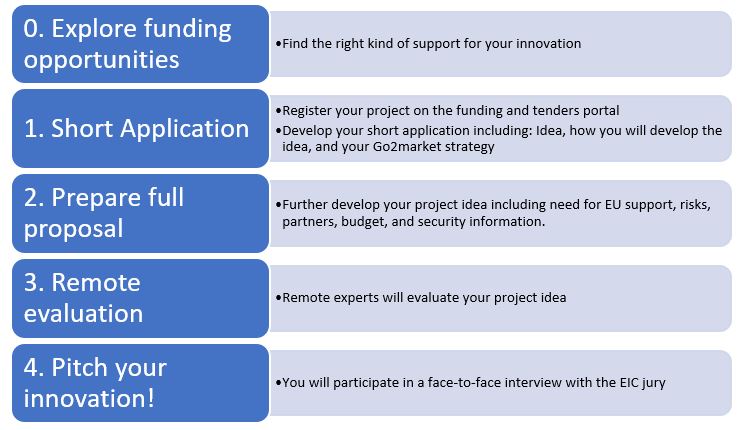 0. Explore funding opportunities

•Find the right kind of support for your innovation

1. Short Application

•Register your project on the funding and tenders portal
•Develop your short application including: Idea, how you will develop the idea, and your Go2market strategy

2. Prepare full proposal

•Further develop your project idea including need for EU support, risks, partners, budget, and security information.

3. Remote evaluation

•Remote experts will evaluate your project idea

4. Pitch your innovation!

•You will participate in a face-to-face interview with the EIC jury